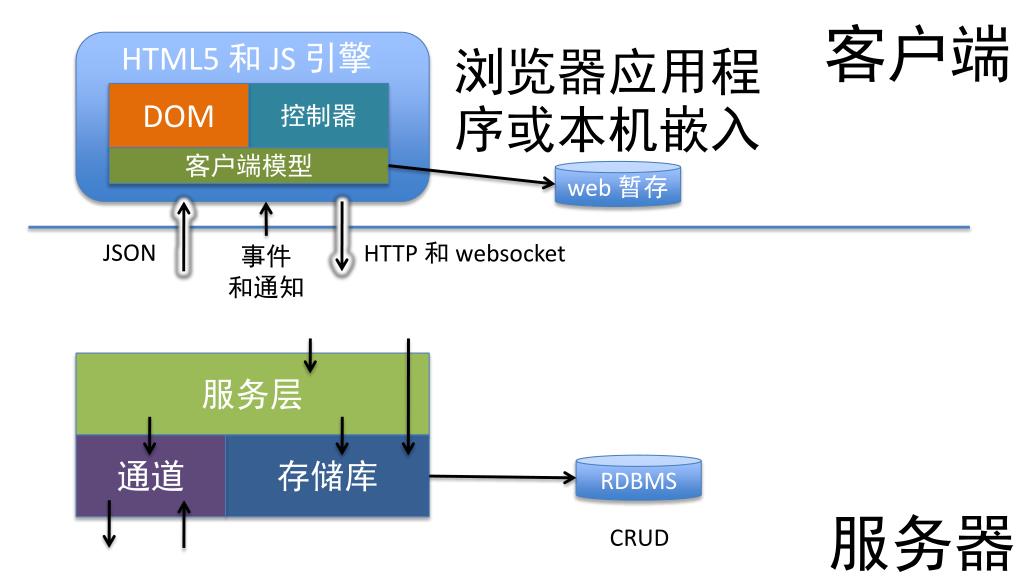 HTML5 和 JS 引擎

DOM

控制器

客户端模型

浏览器应用程序或本机嵌入

客户端

web 暂存

JSON

事件和通知

HTTP 和 websocket

服务层

通道

存储库

RDBMS

CRUD

服务器